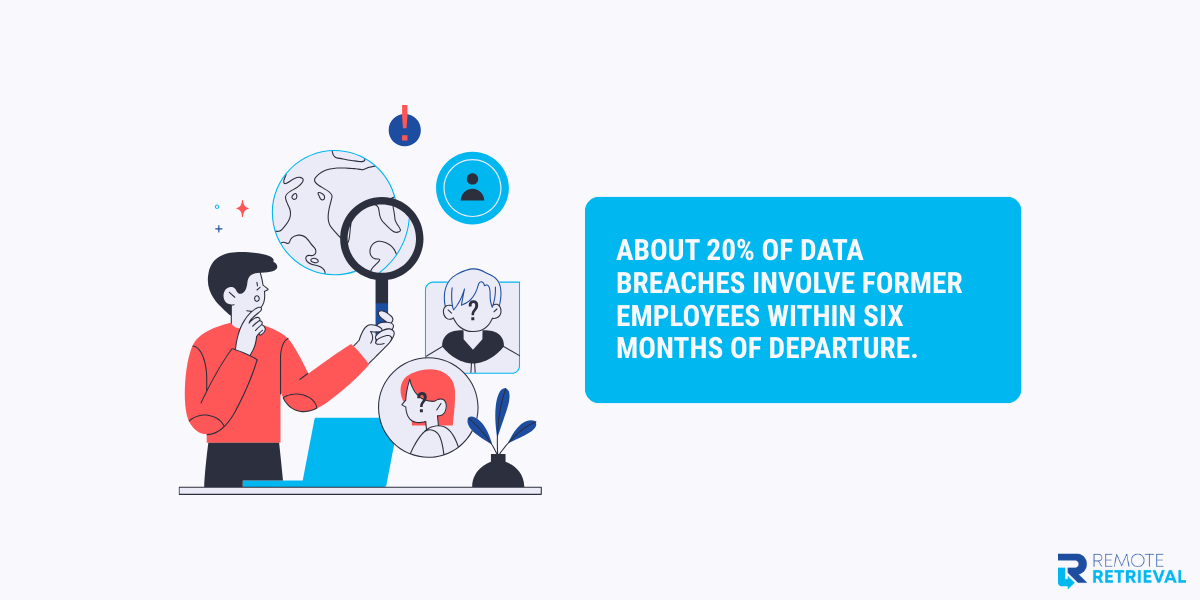 !

?

?

ABOUT 20% OF DATA BREACHES INVOLVE FORMER EMPLOYEES WITHIN SIX MONTHS OF DEPARTURE.

REMOTE RETRIEVAL